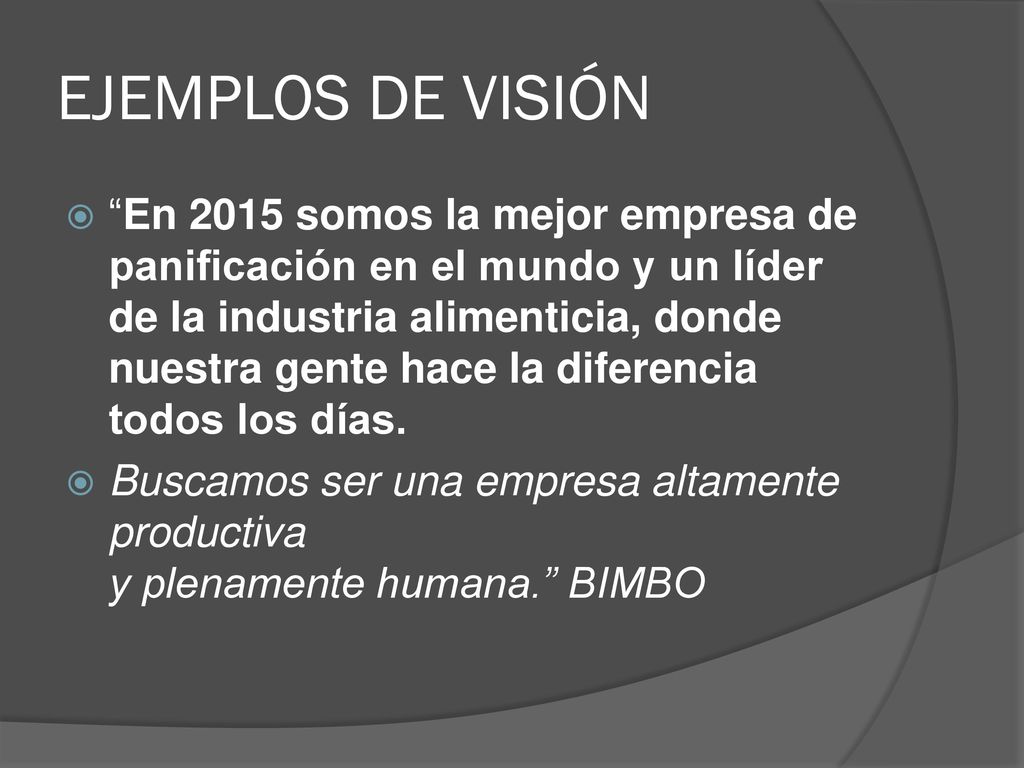 EJEMPLOS DE VISIÓN

“En 2015 somos la mejor empresa de panificación en el mundo y un líder de la industria alimenticia, donde nuestra gente hace la diferencia todos los días.

Buscamos ser una empresa altamente productiva
y plenamente humana.” BIMBO